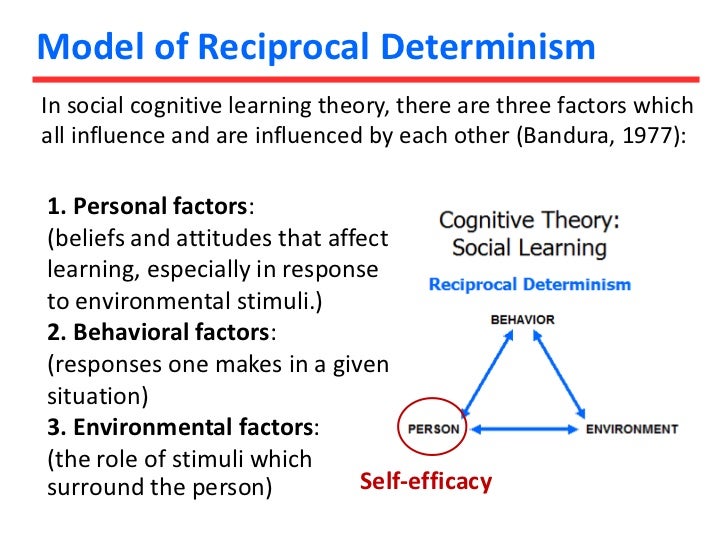 Model of Reciprocal Determinism

In social cognitive learning theory, there are three factors which all influence and are influenced by each other (Bandura, 1977):

1. Personal factors:
(beliefs and attitudes that affect learning, especially in response to environmental stimuli.)
2. Behavioral factors:
(responses one makes in a given situation)
3. Environmental factors:
(the role of stimuli which surround the person)

Cognitive Theory: Social Learning

Reciprocal Determinism

BEHAVIOR

PERSON

ENVIRONMENT

Self-efficacy